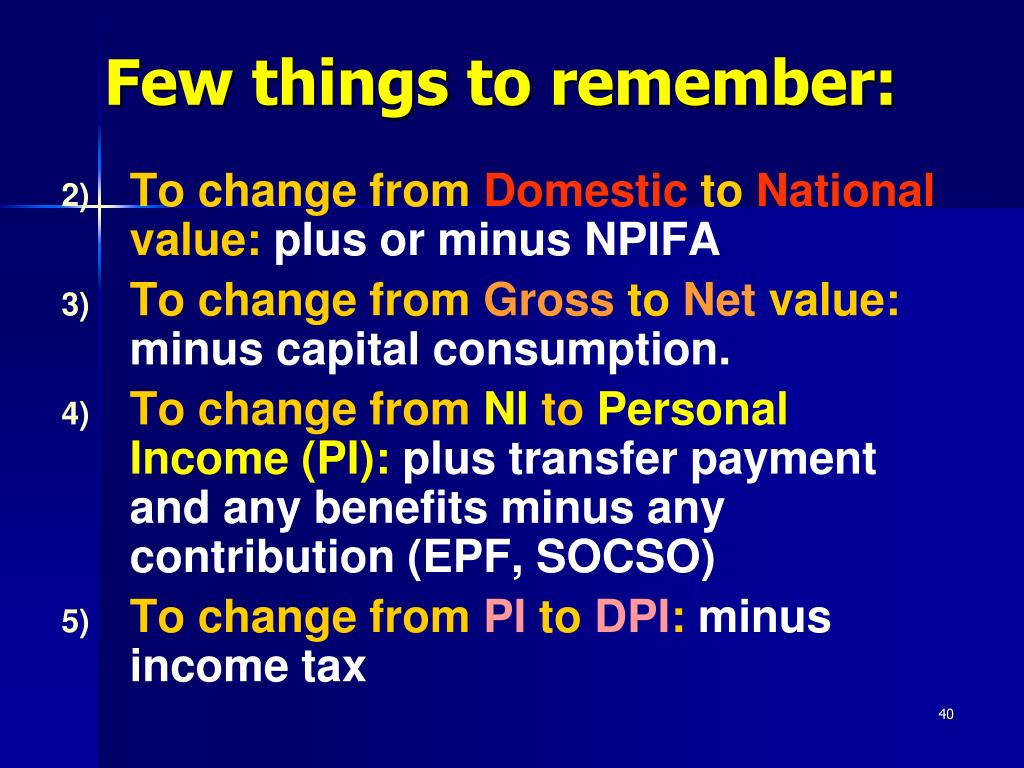 Few things to remember:

2) To change from Domestic to National value: plus or minus NPIFA

3) To change from Gross to Net value: minus capital consumption.

4) To change from NI to Personal Income (PI): plus transfer payment and any benefits minus any contribution (EPF, SOCSO)

5) To change from PI to DPI: minus income tax

40